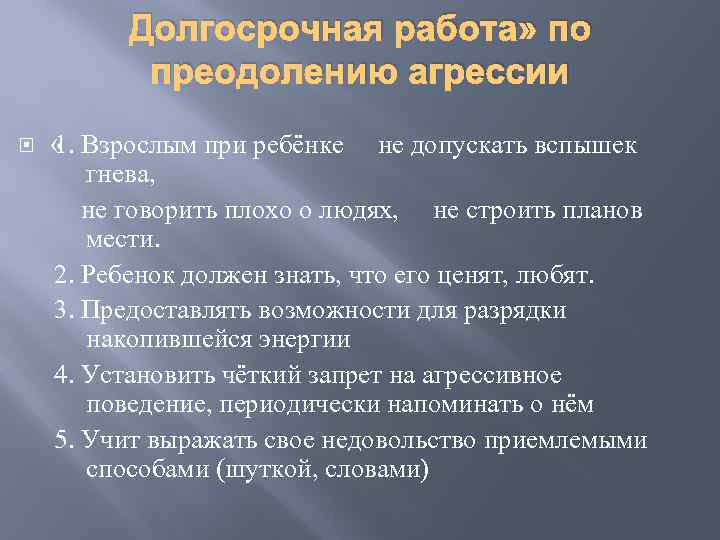 Долгосрочная работа» по преодолению агрессии

«1. Взрослым при ребёнке не допускать вспышек гнева,

не говорить плохо о людях, не строить планов мести.

2. Ребенок должен знать, что его ценят, любят.

3. Предоставлять возможности для разрядки накопившейся энергии

4. Установить чёткий запрет на агрессивное поведение, периодически напоминать о нём

5. Учит выражать свое недовольство приемлемыми способами (шуткой, словами)